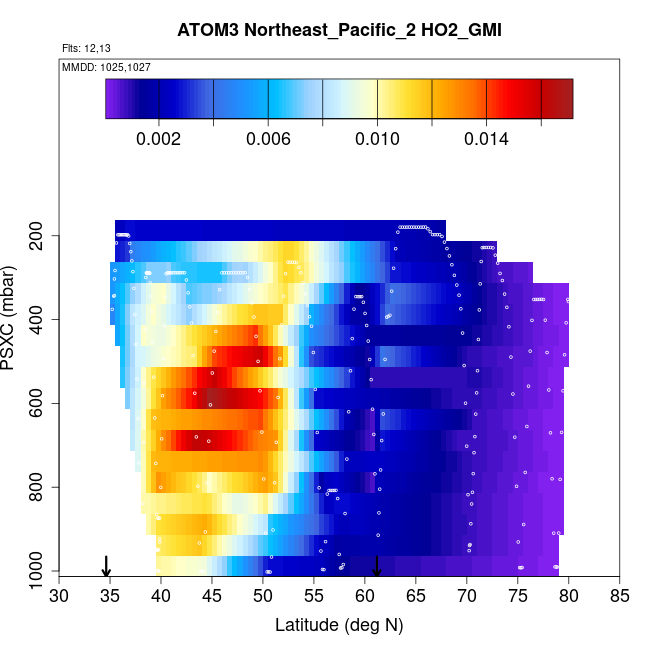 ATOM3 Northeast_Pacific_2 HO2_GMI

Flts: 12,13

MMDD: 1025,1027

0.002 0.006 0.010 0.014

PSXC (mbar)

200
400
600
800
1000

30 35 40 45 50 55 60 65 70 75 80 85

Latitude (deg N)